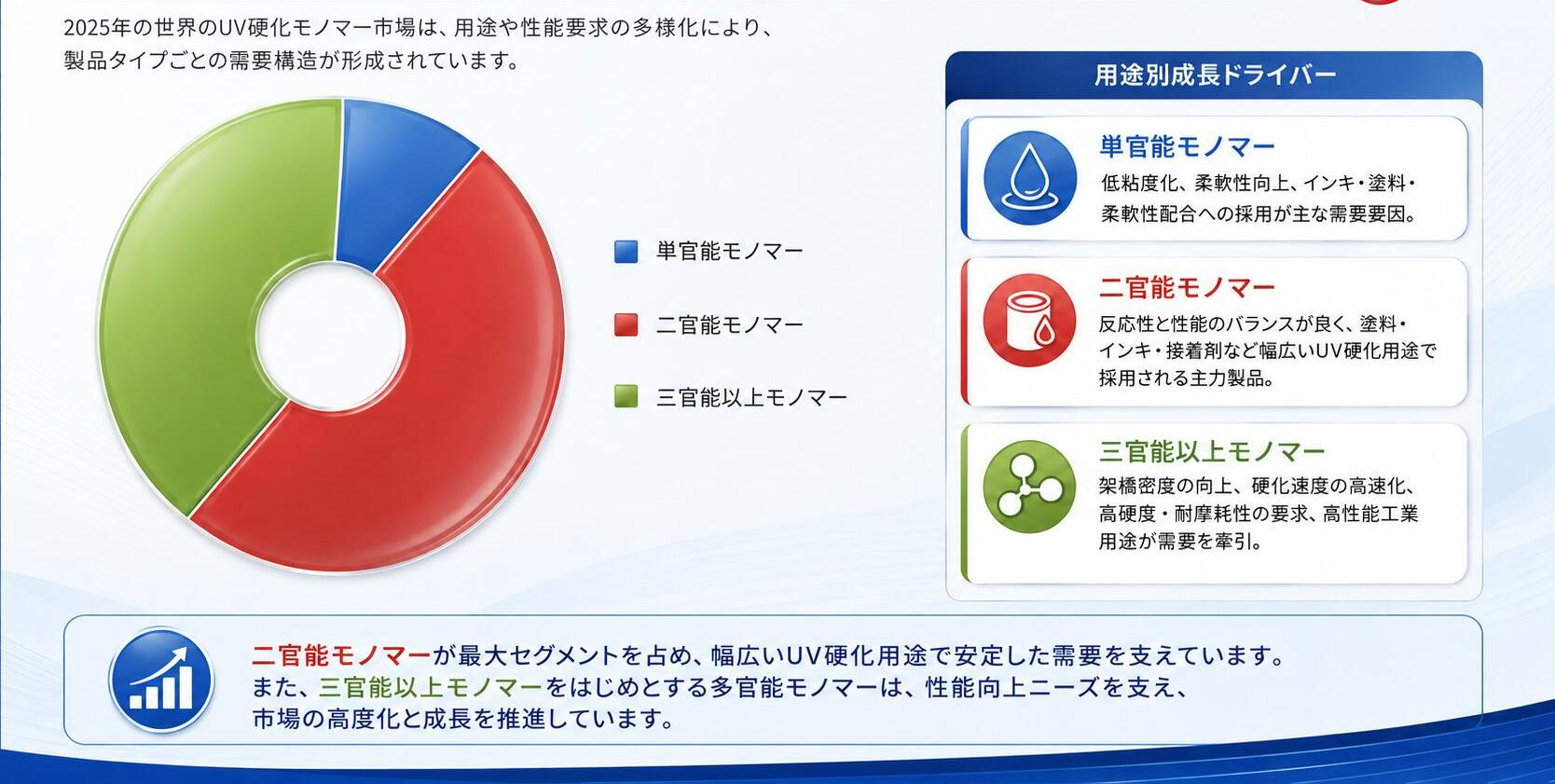 2025年の世界のUV硬化モノマー市場は、用途や性能要求の多様化により、製品タイプごとの需要構造が形成されています。

単官能モノマー

二官能モノマー

三官能以上モノマー

用途別成長ドライバー

単官能モノマー
低粘度化、柔軟性向上、インキ・塗料・柔軟性配合への採用が主な需要要因。

二官能モノマー
反応性と性能のバランスが良く、塗料・インキ・接着剤など幅広いUV硬化用途で採用される主力製品。

三官能以上モノマー
架橋密度の向上、硬化速度の高速化、高硬度・耐摩耗性の要求、高性能工業用途が需要を牽引。

二官能モノマーが最大セグメントを占め、幅広いUV硬化用途で安定した需要を支えています。また、三官能以上モノマーをはじめとする多官能モノマーは、性能向上ニーズを支え、市場の高度化と成長を推進しています。